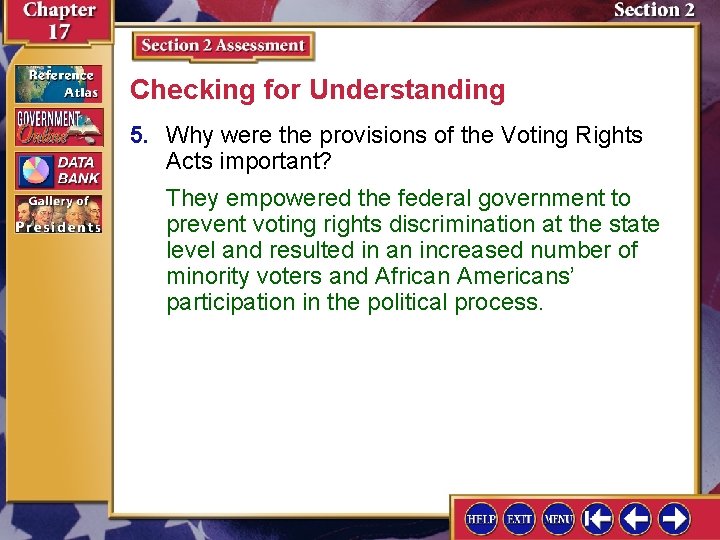 Chapter 17

Section 2

Reference Atlas

GOVERNMENT Online

DATA BANK

Gallery of Presidents

Section 2 Assessment

Checking for Understanding

5. Why were the provisions of the Voting Rights Acts important?

They empowered the federal government to prevent voting rights discrimination at the state level and resulted in an increased number of minority voters and African Americans' participation in the political process.

HELP EXIT MENU